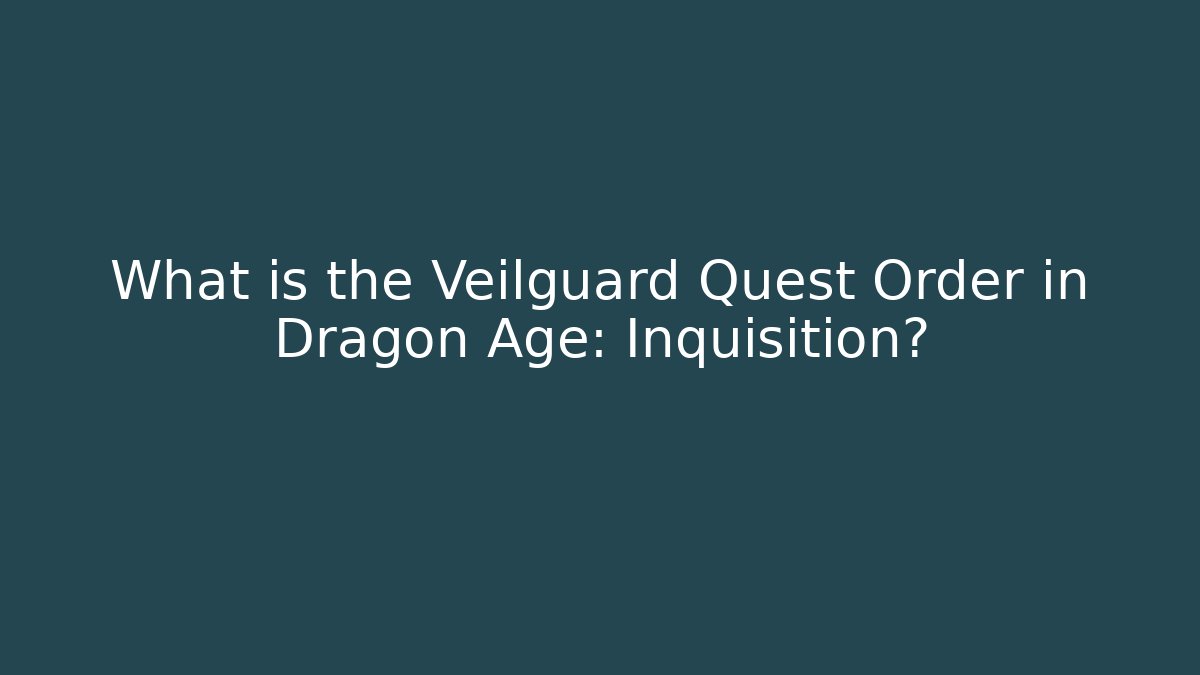 What is the Veilguard Quest Order in Dragon Age: Inquisition?